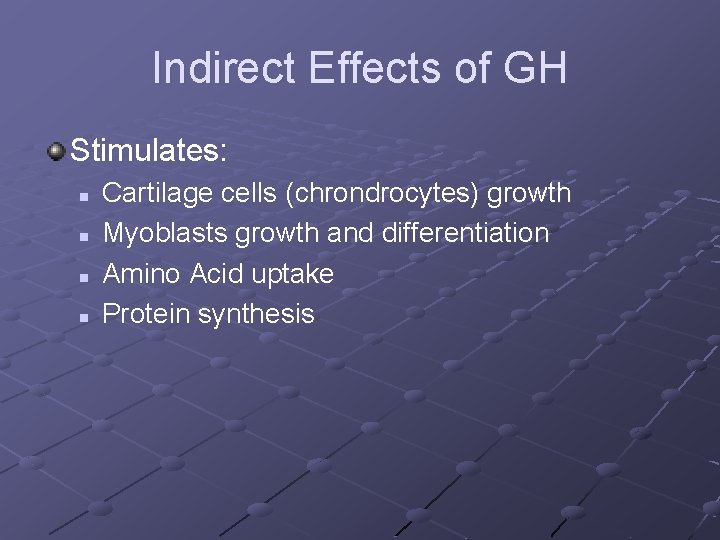 Indirect Effects of GH

Stimulates:
- Cartilage cells (chrondrocytes) growth
- Myoblasts growth and differentiation
- Amino Acid uptake
- Protein synthesis